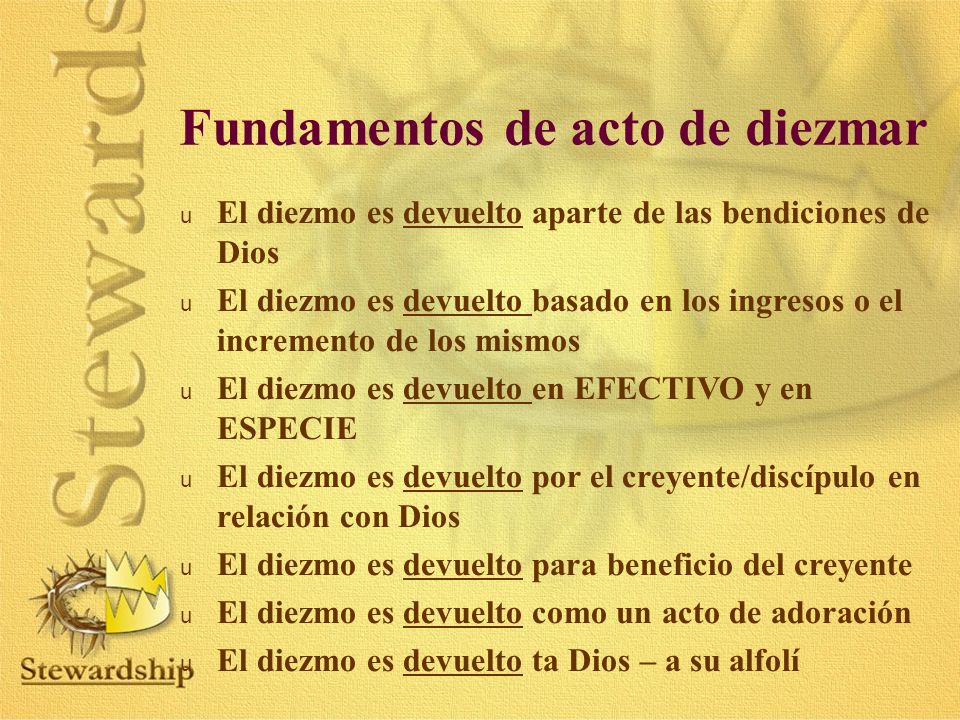 Stewards

Fundamentos de acto de diezmar

u El diezmo es devuelto aparte de las bendiciones de Dios

u El diezmo es devuelto basado en los ingresos o el incremento de los mismos

u El diezmo es devuelto en EFECTIVO y en ESPECIE

u El diezmo es devuelto por el creyente/discípulo en relación con Dios

u El diezmo es devuelto para beneficio del creyente

u El diezmo es devuelto como un acto de adoración

u El diezmo es devuelto ta Dios – a su alfolí

Stewardship